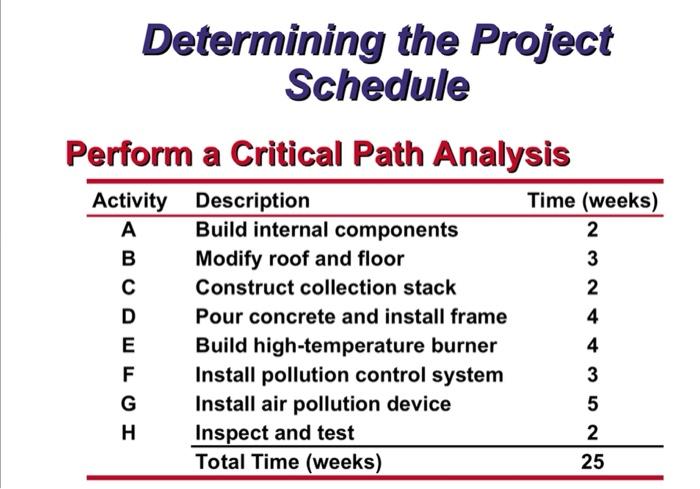 Determining the Project Schedule

Perform a Critical Path Analysis

| Activity | Description | Time (weeks) |
|---|---|---|
| A | Build internal components | 2 |
| B | Modify roof and floor | 3 |
| C | Construct collection stack | 2 |
| D | Pour concrete and install frame | 4 |
| E | Build high-temperature burner | 4 |
| F | Install pollution control system | 3 |
| G | Install air pollution device | 5 |
| H | Inspect and test | 2 |
| | Total Time (weeks) | 25 |